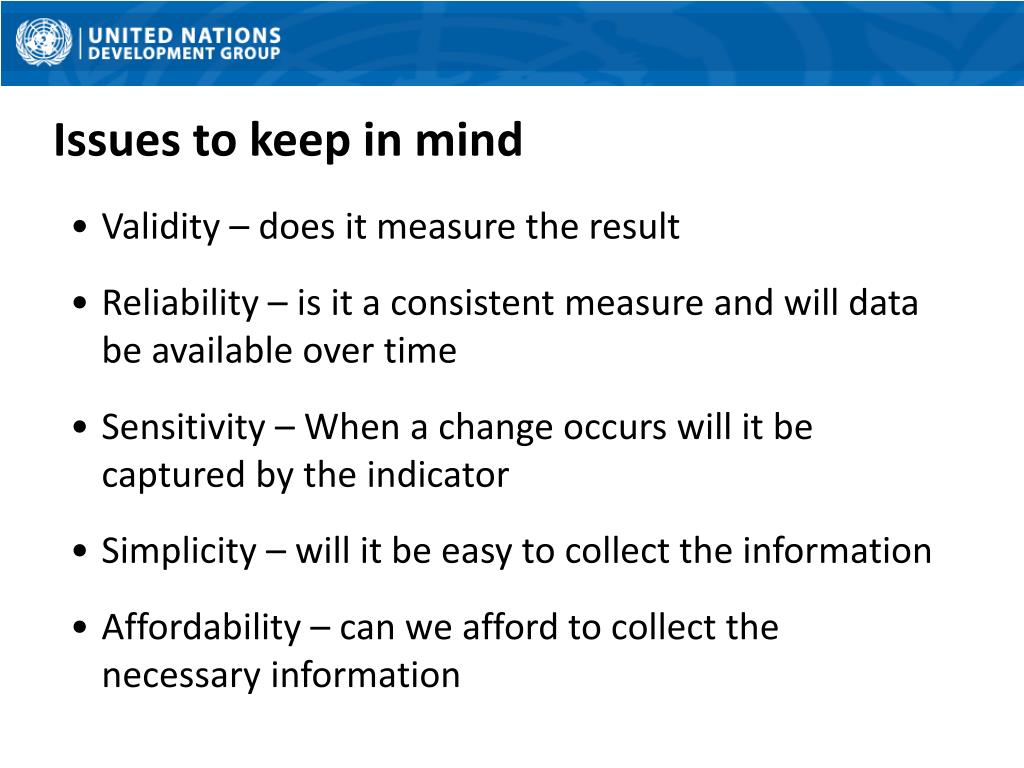 UNITED NATIONS
DEVELOPMENT GROUP

Issues to keep in mind

• Validity – does it measure the result

• Reliability – is it a consistent measure and will data be available over time

• Sensitivity – When a change occurs will it be captured by the indicator

• Simplicity – will it be easy to collect the information

• Affordability – can we afford to collect the necessary information